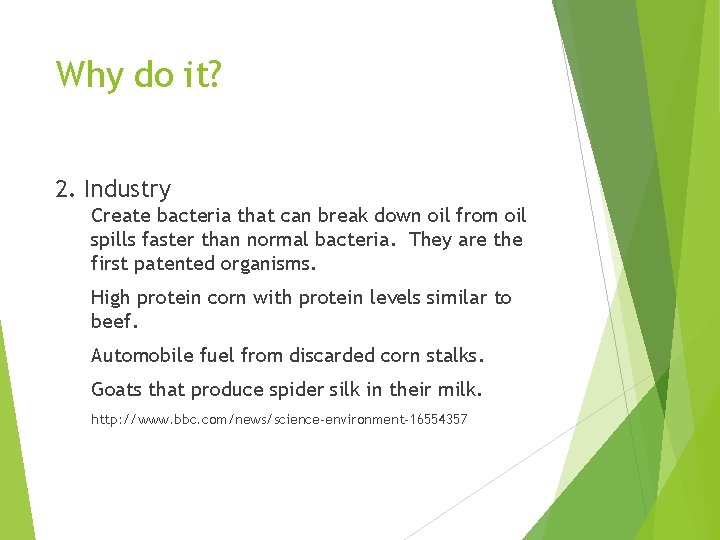 Why do it?

2. Industry

Create bacteria that can break down oil from oil spills faster than normal bacteria.  They are the first patented organisms.

High protein corn with protein levels similar to beef.

Automobile fuel from discarded corn stalks.

Goats that produce spider silk in their milk.

http://www.bbc.com/news/science-environment-16554357